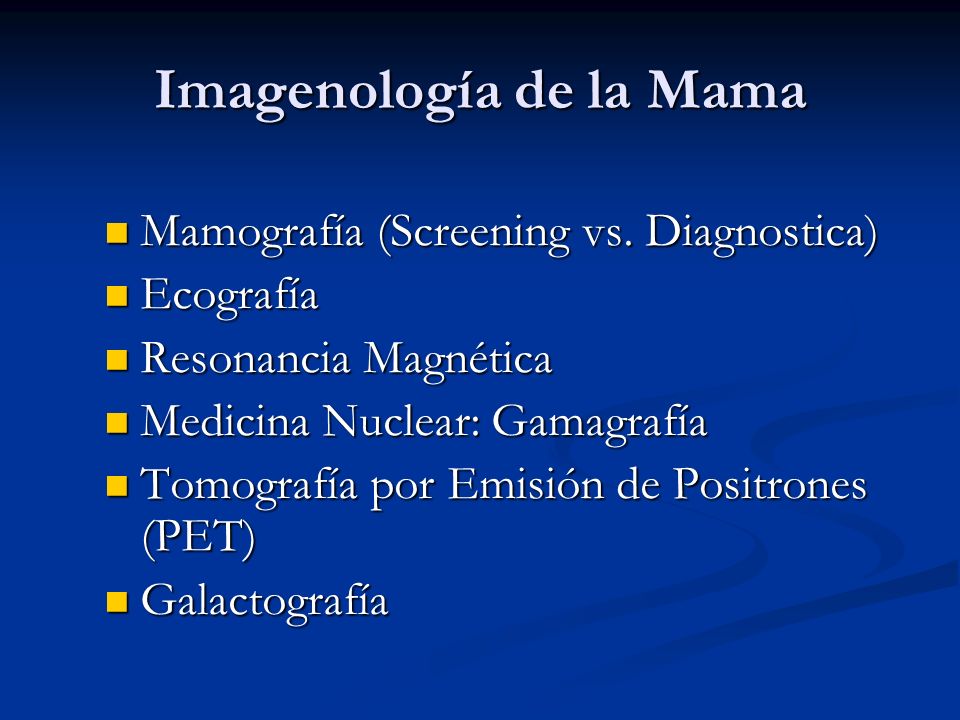 Imagenología de la Mama

- Mamografía (Screening vs. Diagnostica)
- Ecografía
- Resonancia Magnética
- Medicina Nuclear: Gamagrafía
- Tomografía por Emisión de Positrones (PET)
- Galactografía